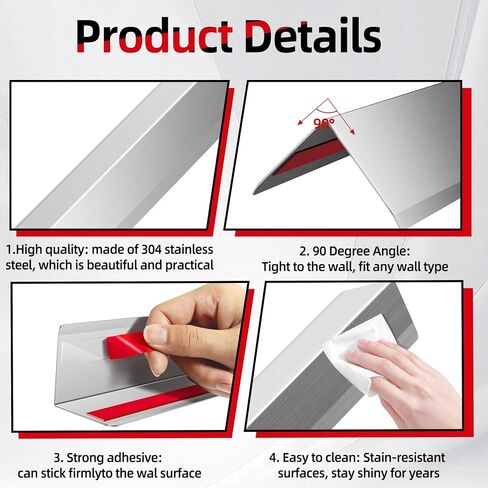 Product Details

90°

1.High quality: made of 304 stainless steel, which is beautiful and practical

2. 90 Degree Angle:
Tight to the wall, fit any wall type

3. Strong adhesive:
can stick firmlyto the wal surface

4. Easy to clean: Stain-resistant surfaces, stay shiny for years